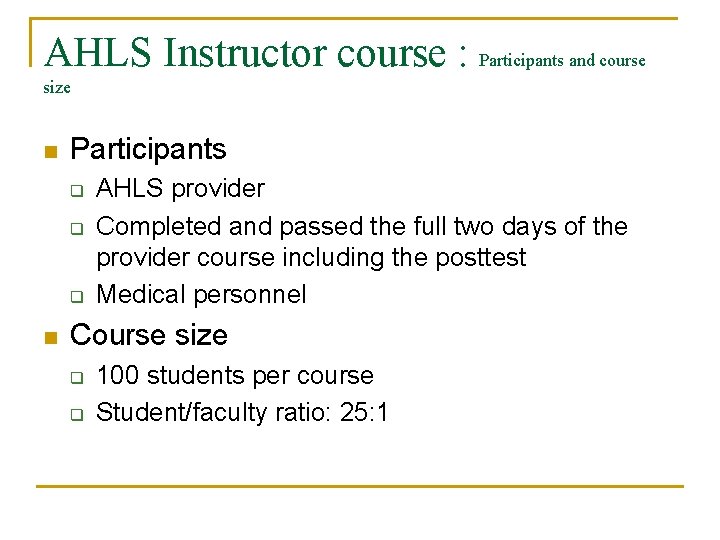 AHLS Instructor course : Participants and course size

Participants
AHLS provider
Completed and passed the full two days of the provider course including the posttest
Medical personnel

Course size
100 students per course
Student/faculty ratio: 25:1